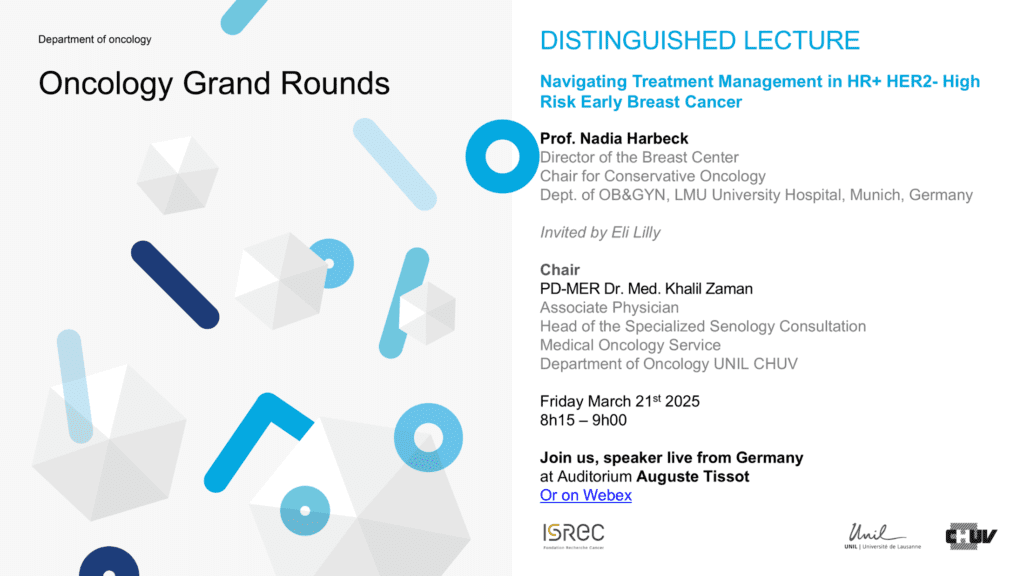 Department of oncology

Oncology Grand Rounds

DISTINGUISHED LECTURE

Navigating Treatment Management in HR+ HER2- High Risk Early Breast Cancer

Prof. Nadia Harbeck
Director of the Breast Center
Chair for Conservative Oncology
Dept. of OB&GYN, LMU University Hospital, Munich, Germany

Invited by Eli Lilly

Chair
PD-MER Dr. Med. Khalil Zaman
Associate Physician
Head of the Specialized Senology Consultation
Medical Oncology Service
Department of Oncology UNIL CHUV

Friday March 21$^{st}$ 2025
8h15 – 9h00

Join us, speaker live from Germany
at Auditorium Auguste Tissot
Or on Webex

ISREC
Fondation Recherche Cancer

Unil
UNIL | Université de Lausanne

CHUV